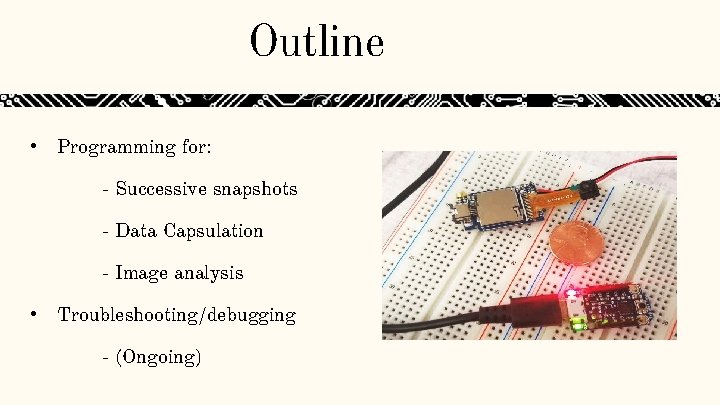 Outline

• Programming for:

- Successive snapshots

- Data Capsulation

- Image analysis

• Troubleshooting/debugging

- (Ongoing)